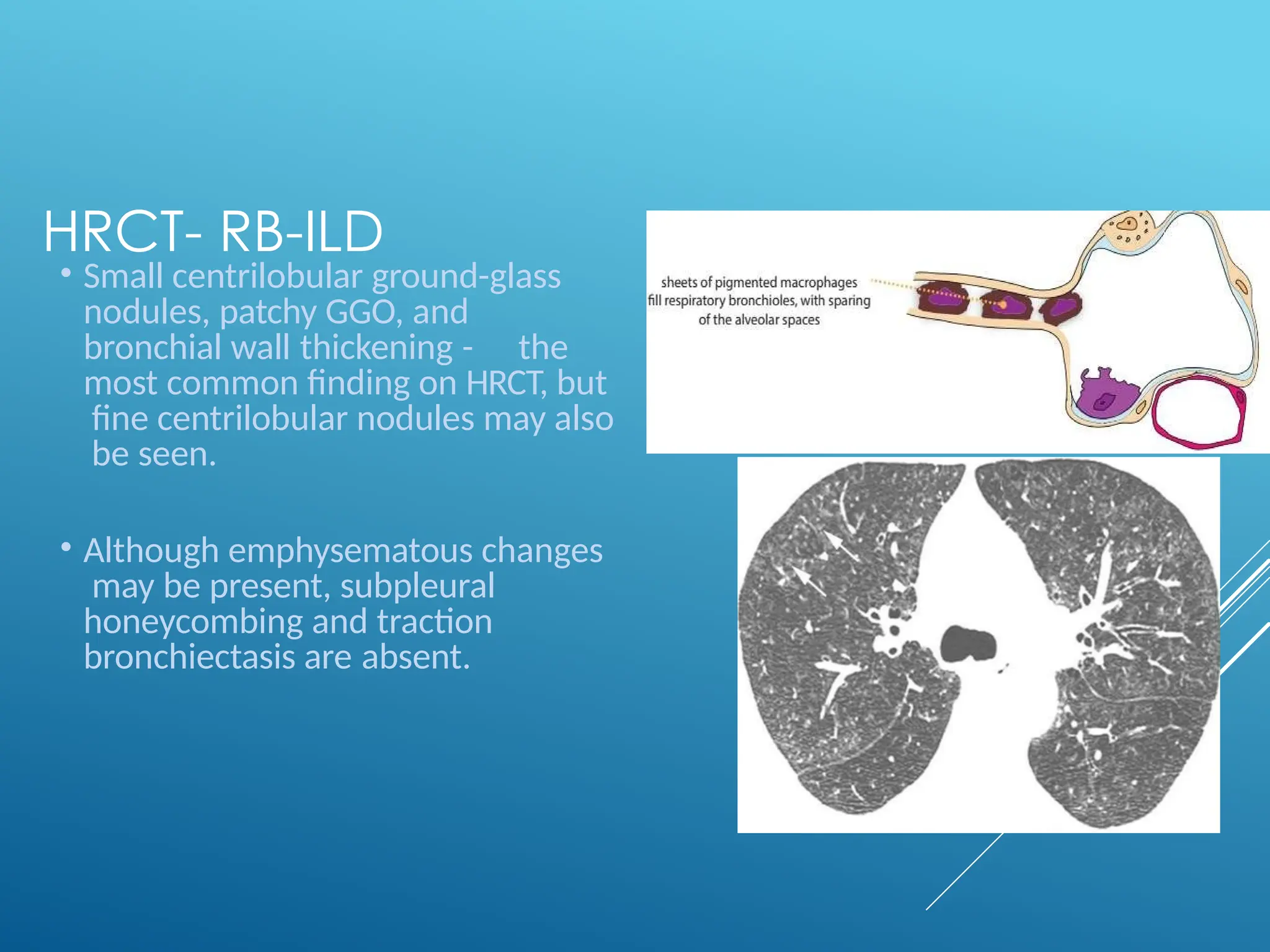 HRCT- RB-ILD

• Small centrilobular ground-glass nodules, patchy GGO, and bronchial wall thickening - the most common finding on HRCT, but fine centrilobular nodules may also be seen.

• Although emphysematous changes may be present, subpleural honeycombing and traction bronchiectasis are absent.

sheets of pigmented macrophages fill respiratory bronchioles, with sparing of the alveolar spaces